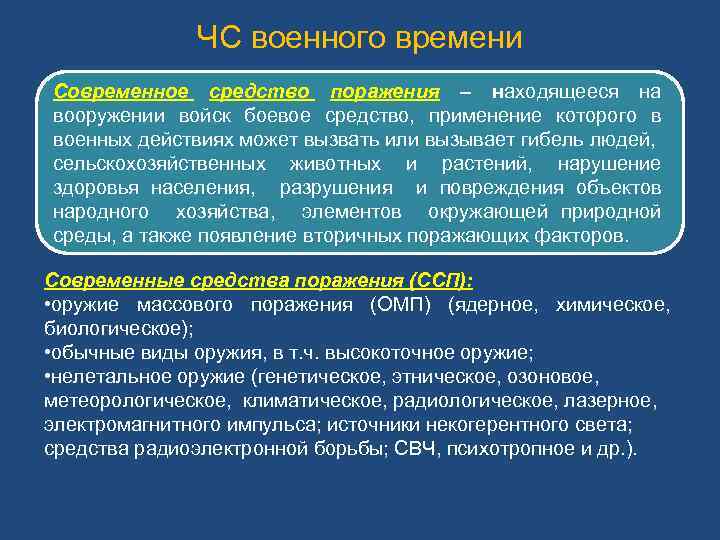 ЧС военного времени

Современное средство поражения – находящееся на вооружении войск боевое средство, применение которого в военных действиях может вызвать или вызывает гибель людей, сельскохозяйственных животных и растений, нарушение здоровья населения, разрушения и повреждения объектов народного хозяйства, элементов окружающей природной среды, а также появление вторичных поражающих факторов.

Современные средства поражения (ССП):
•оружие массового поражения (ОМП) (ядерное, химическое, биологическое);
•обычные виды оружия, в т.ч. высокоточное оружие;
•нелетальное оружие (генетическое, этническое, озоновое, метеорологическое, климатическое, радиологическое, лазерное, электромагнитного импульса; источники некогерентного света; средства радиоэлектронной борьбы; СВЧ, психотропное и др.).